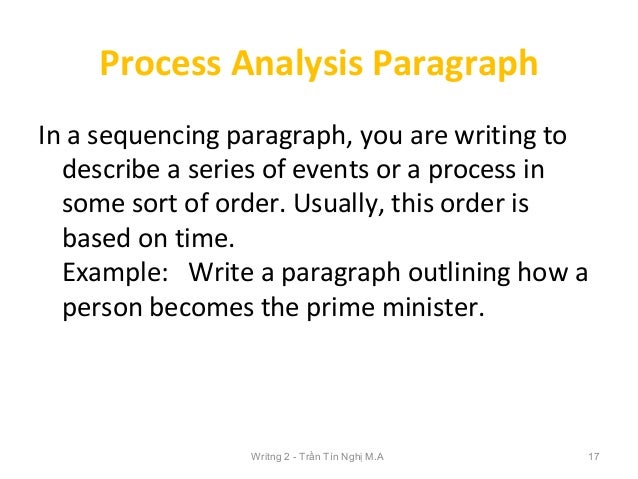 Process Analysis Paragraph

In a sequencing paragraph, you are writing to describe a series of events or a process in some sort of order. Usually, this order is based on time.
Example: Write a paragraph outlining how a person becomes the prime minister.

Writng 2 - Trần Tín Nghị M.A

17